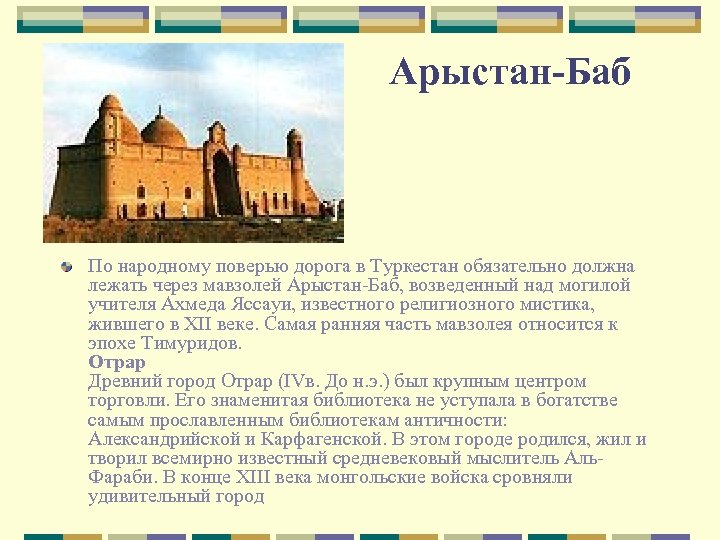 Арыстан-Баб

По народному поверью дорога в Туркестан обязательно должна лежать через мавзолей Арыстан-Баб, возведенный над могилой учителя Ахмеда Яссауи, известного религиозного мистика, жившего в XII веке. Самая ранняя часть мавзолея относится к эпохе Тимуридов.
Отрар
Древний город Отрар (IVв. До н.э.) был крупным центром торговли. Его знаменитая библиотека не уступала в богатстве самым прославленным библиотекам античности: Александрийской и Карфагенской. В этом городе родился, жил и творил всемирно известный средневековый мыслитель Аль-Фараби. В конце XIII века монгольские войска сровняли удивительный город